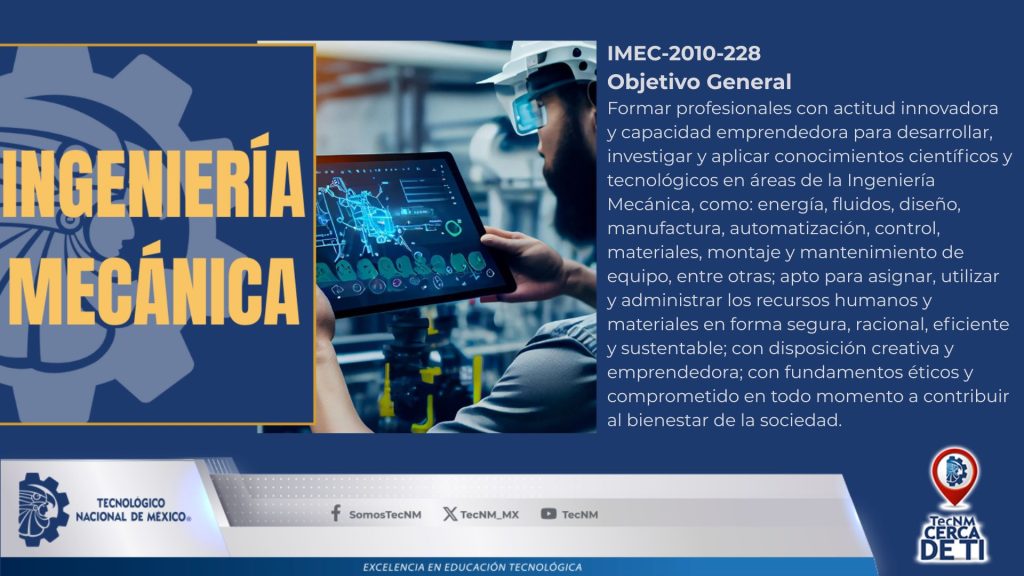 INGENIERÍA MECÁNICA

IMEC-2010-228
Objetivo General
Formar profesionales con actitud innovadora y capacidad emprendedora para desarrollar, investigar y aplicar conocimientos científicos y tecnológicos en áreas de la Ingeniería Mecánica, como: energía, fluidos, diseño, manufactura, automatización, control, materiales, montaje y mantenimiento de equipo, entre otras; apto para asignar, utilizar y administrar los recursos humanos y materiales en forma segura, racional, eficiente y sustentable; con disposición creativa y emprendedora; con fundamentos éticos y comprometido en todo momento a contribuir al bienestar de la sociedad.

TECNOLÓGICO NACIONAL DE MÉXICO®

SomosTecNM TecNM_MX TecNM

TecNM CERCA DE TI

EXCELENCIA EN EDUCACIÓN TECNOLÓGICA